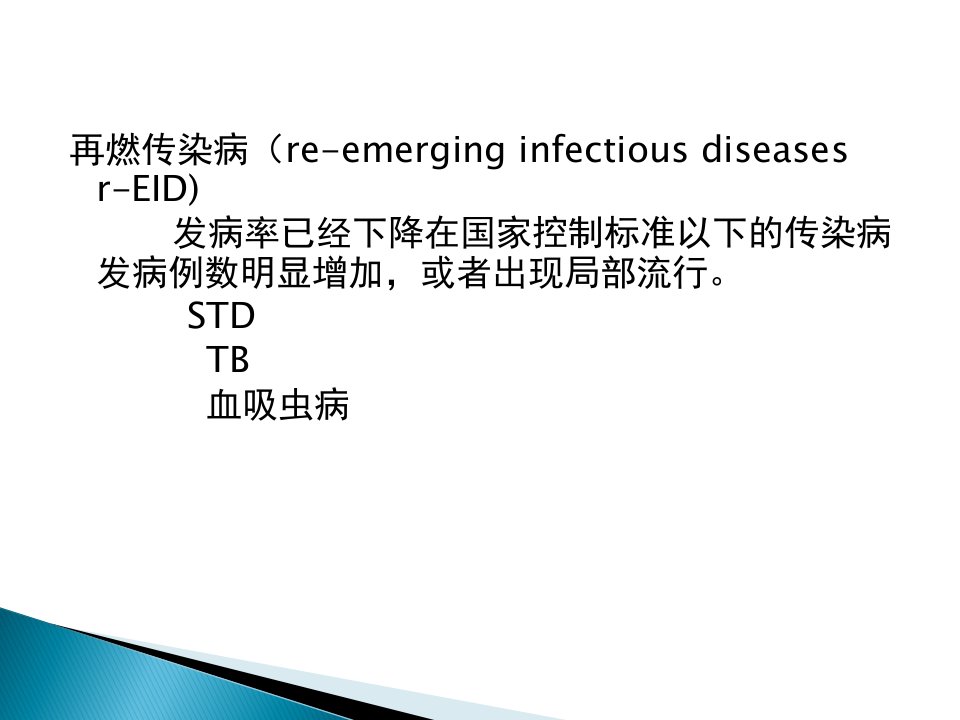 再燃传染病（re-emerging infectious diseases r-EID)

发病率已经下降在国家控制标准以下的传染病发病例数明显增加，或者出现局部流行。

STD

TB

血吸虫病